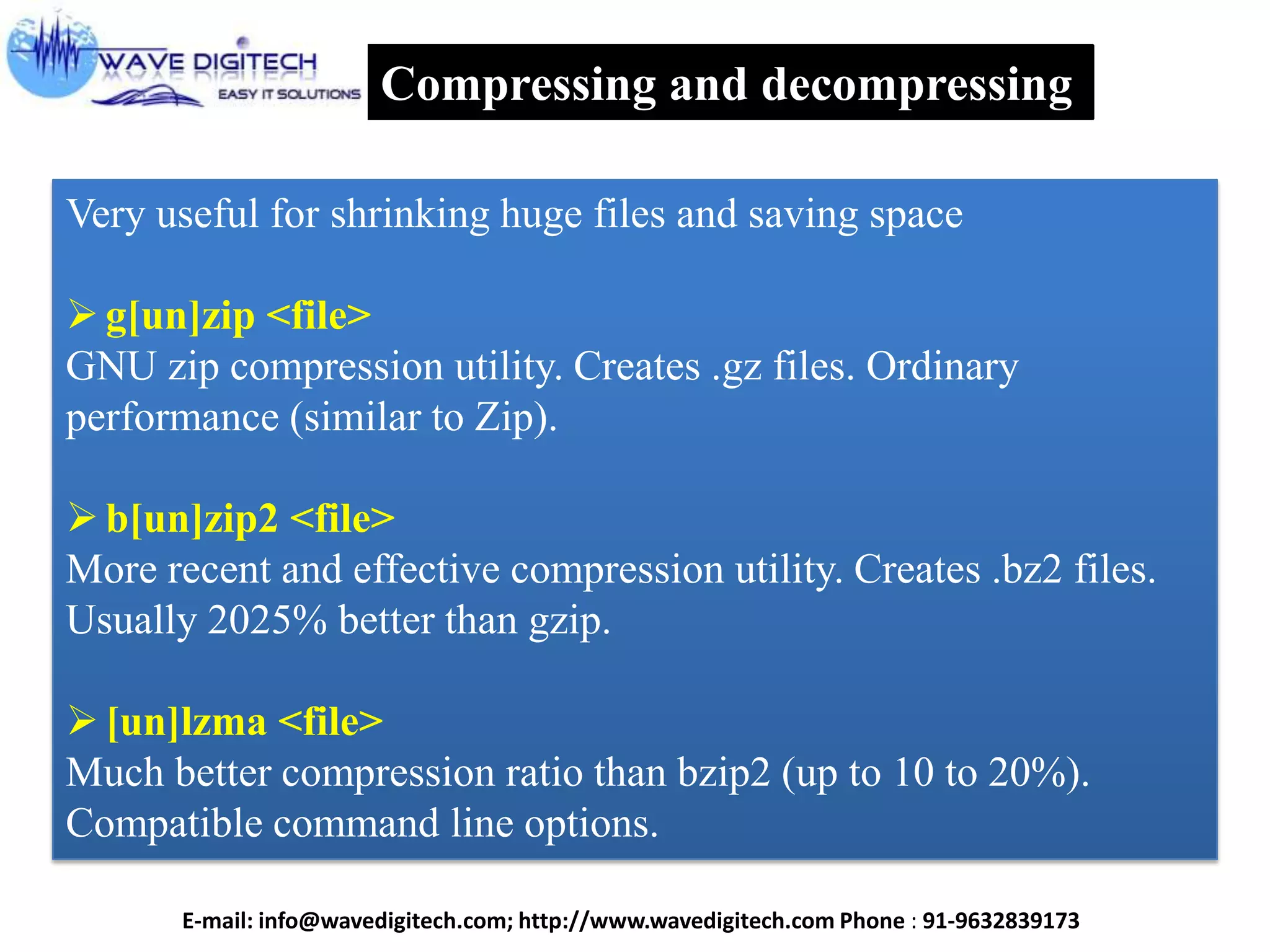 WAVE DIGITECH
EASY IT SOLUTIONS

Compressing and decompressing

Very useful for shrinking huge files and saving space

➢ g[un]zip <file>
GNU zip compression utility. Creates .gz files. Ordinary performance (similar to Zip).

➢ b[un]zip2 <file>
More recent and effective compression utility. Creates .bz2 files. Usually 2025% better than gzip.

➢ [un]lzma <file>
Much better compression ratio than bzip2 (up to 10 to 20%). Compatible command line options.

E-mail: info@wavedigitech.com; http://www.wavedigitech.com Phone : 91-9632839173